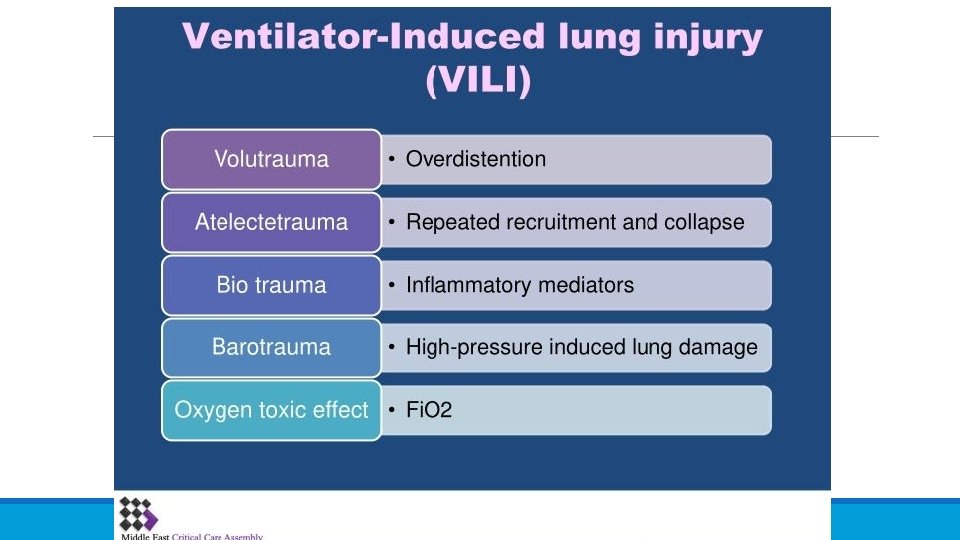 Ventilator-Induced lung injury (VILI)

Volutrauma
• Overdistention

Atelectetrauma
• Repeated recruitment and collapse

Bio trauma
• Inflammatory mediators

Barotrauma
• High-pressure induced lung damage

Oxygen toxic effect
• FiO2

Middle East Critical Care Assembly